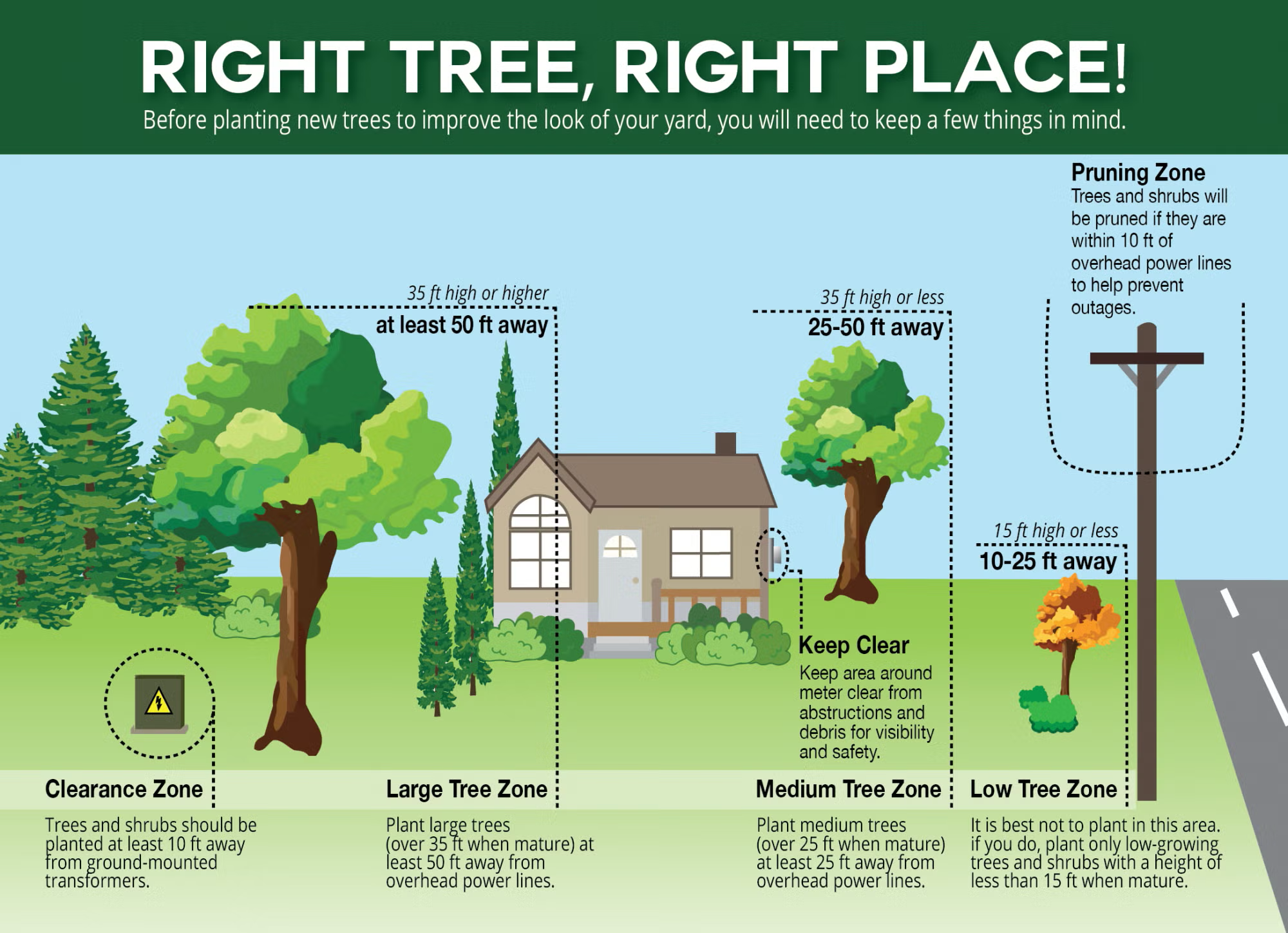 RIGHT TREE, RIGHT PLACE!
Before planting new trees to improve the look of your yard, you will need to keep a few things in mind.

Pruning Zone
Trees and shrubs will be pruned if they are within 10 ft of overhead power lines to help prevent outages.

35 ft high or higher
at least 50 ft away

35 ft high or less
25-50 ft away

15 ft high or less
10-25 ft away

Keep Clear
Keep area around meter clear from abstructions and debris for visibility and safety.

Clearance Zone
Trees and shrubs should be planted at least 10 ft away from ground-mounted transformers.

Large Tree Zone
Plant large trees (over 35 ft when mature) at least 50 ft away from overhead power lines.

Medium Tree Zone
Plant medium trees (over 25 ft when mature) at least 25 ft away from overhead power lines.

Low Tree Zone
It is best not to plant in this area. if you do, plant only low-growing trees and shrubs with a height of less than 15 ft when mature.